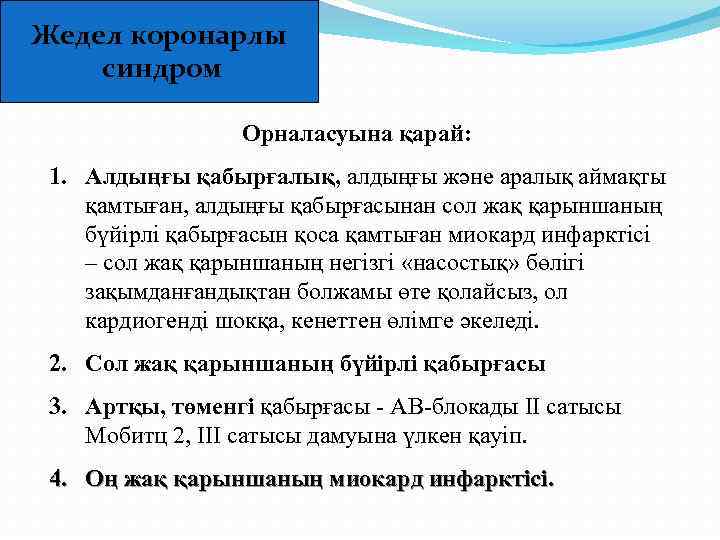 Жедел коронарлы синдром

Орналасуына қарай:

1. Алдыңғы қабырғалық, алдыңғы және аралық аймақты қамтыған, алдыңғы қабырғасынан сол жақ қарыншаның бүйірлі қабырғасын қоса қамтыған миокард инфарктісі – сол жақ қарыншаның негізгі «насостық» бөлігі зақымданғандықтан болжамы өте қолайсыз, ол кардиогенді шокқа, кенеттен өлімге әкеледі.

2. Сол жақ қарыншаның бүйірлі қабырғасы

3. Артқы, төменгі қабырғасы - АВ-блокады II сатысы Мобитц 2, III сатысы дамуына үлкен қауіп.

4. Оң жақ қарыншаның миокард инфарктісі.